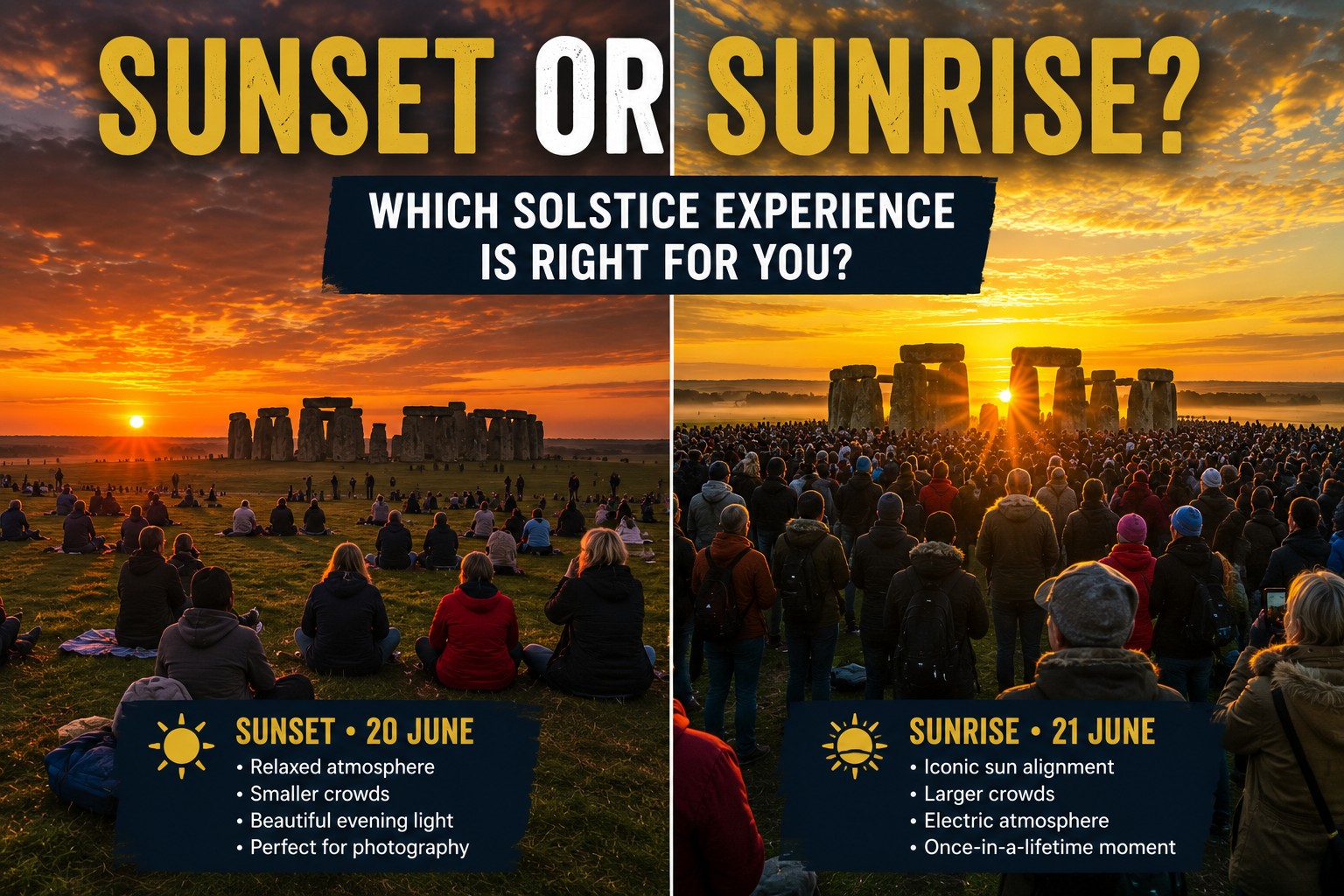 SUNSET OR SUNRISE?

WHICH SOLSTICE EXPERIENCE IS RIGHT FOR YOU?

SUNSET • 20 JUNE
• Relaxed atmosphere
• Smaller crowds
• Beautiful evening light
• Perfect for photography

SUNRISE • 21 JUNE
• Iconic sun alignment
• Larger crowds
• Electric atmosphere
• Once-in-a-lifetime moment